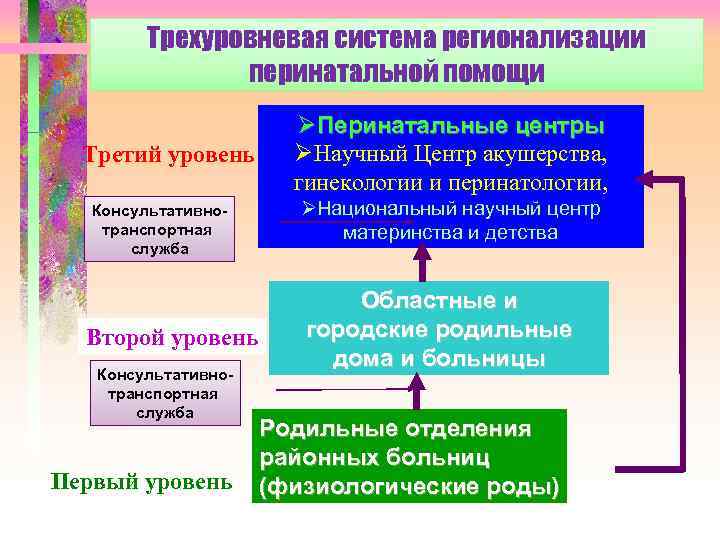 Трехуровневая система регионализации перинатальной помощи

Третий уровень

➢Перинатальные центры
➢Научный Центр акушерства, гинекологии и перинатологии,
➢Национальный научный центр материнства и детства

Консультативно-транспортная служба

Второй уровень

Областные и городские родильные дома и больницы

Консультативно-транспортная служба

Первый уровень

Родильные отделения районных больниц (физиологические роды)